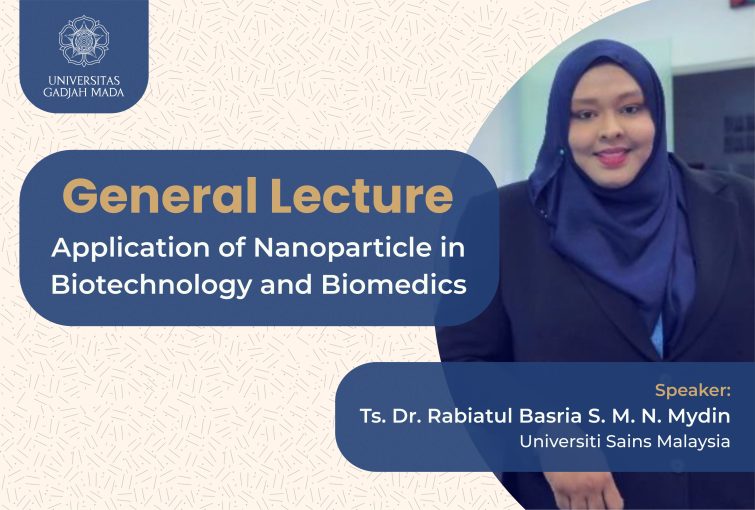 UNIVERSITAS GADJAH MADA

General Lecture

Application of Nanoparticle in Biotechnology and Biomedics

Speaker:

Ts. Dr. Rabiatul Basria S. M. N. Mydin

Universiti Sains Malaysia